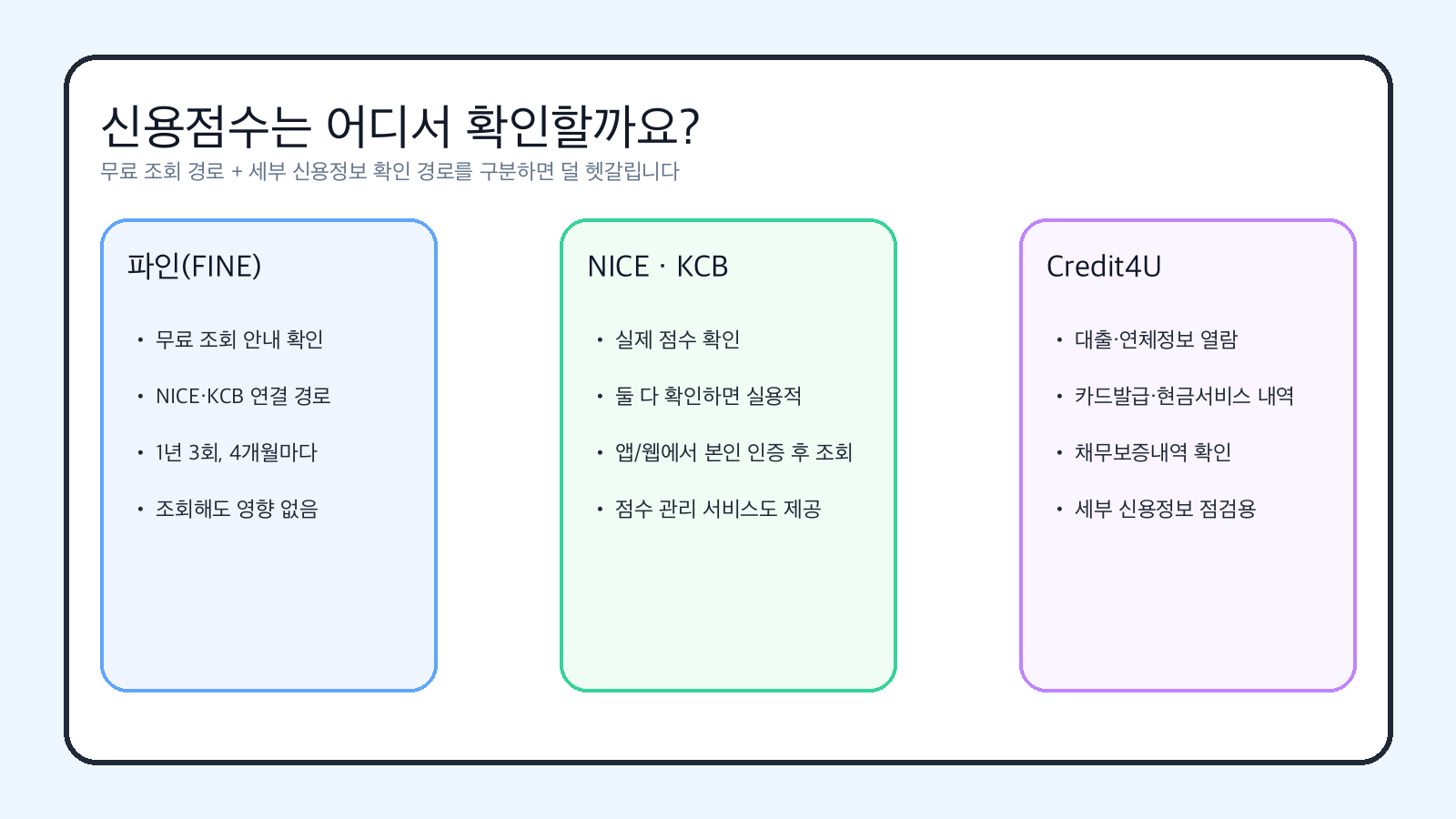 신용점수는 어디서 확인할까요?
무료 조회 경로 + 세부 신용정보 확인 경로를 구분하면 덜 헷갈립니다

파인(FINE)

• 무료 조회 안내 확인
• NICE·KCB 연결 경로
• 1년 3회, 4개월마다
• 조회해도 영향 없음

NICE · KCB

• 실제 점수 확인
• 둘 다 확인하면 실용적
• 앱/웹에서 본인 인증 후 조회
• 점수 관리 서비스도 제공

Credit4U

• 대출·연체정보 열람
• 카드발급·현금서비스 내역
• 채무보증내역 확인
• 세부 신용정보 점검용